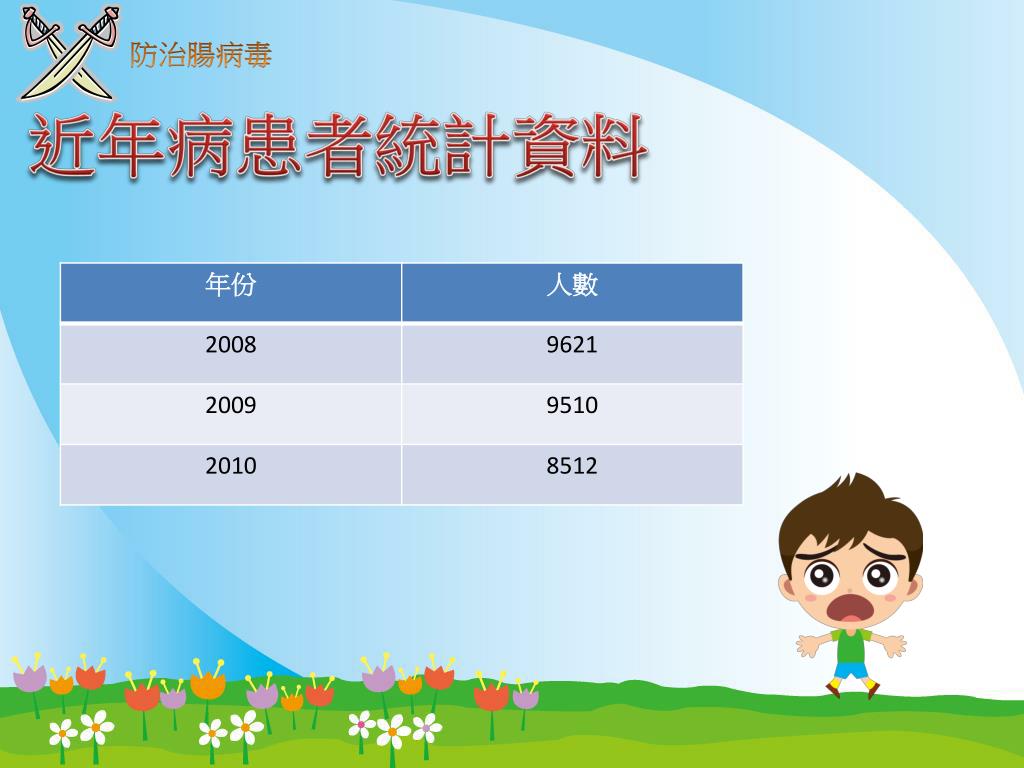 防治腸病毒

近年病患者統計資料

| 年份 | 人數 |
|---|---|
| 2008 | 9621 |
| 2009 | 9510 |
| 2010 | 8512 |